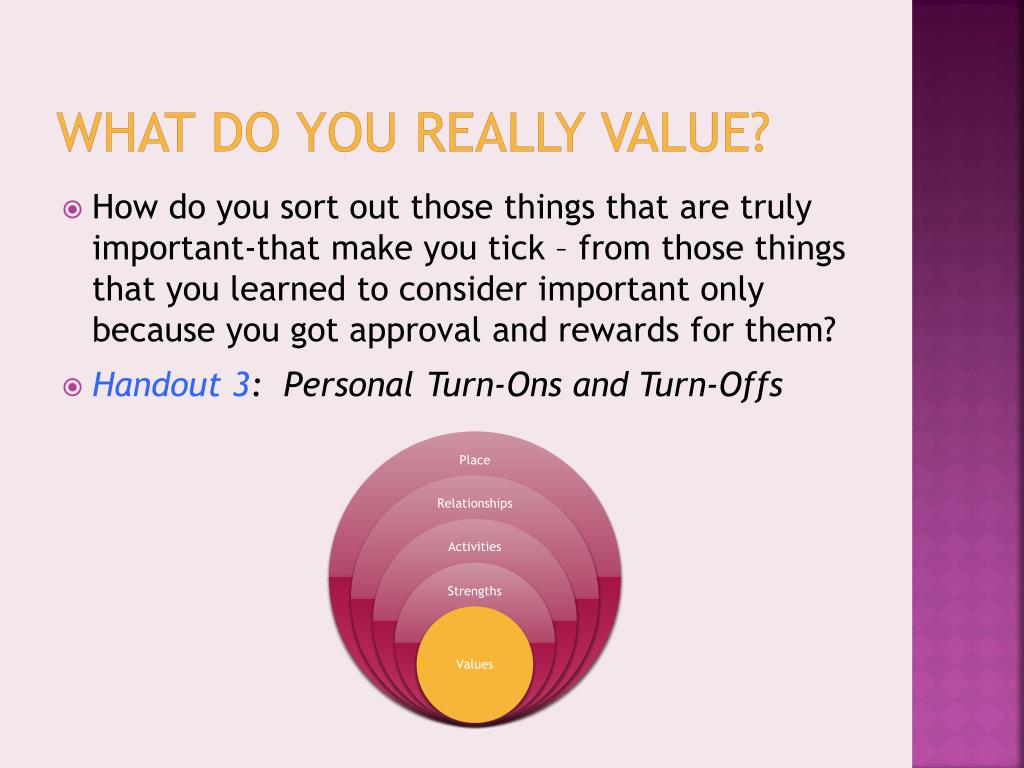 WHAT DO YOU REALLY VALUE?

How do you sort out those things that are truly important-that make you tick – from those things that you learned to consider important only because you got approval and rewards for them?

Handout 3: Personal Turn-Ons and Turn-Offs

Place

Relationships

Activities

Strengths

Values